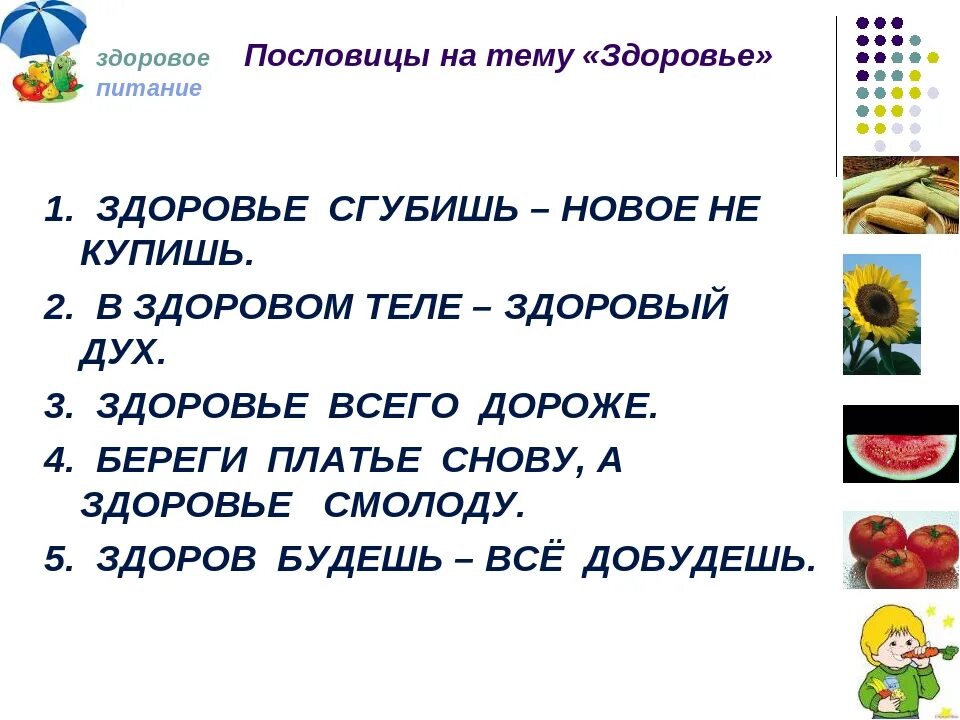 здоровое питание

Пословицы на тему «Здоровье»

1. ЗДОРОВЬЕ СГУБИШЬ – НОВОЕ НЕ КУПИШЬ.

2. В ЗДОРОВОМ ТЕЛЕ – ЗДОРОВЫЙ ДУХ.

3. ЗДОРОВЬЕ ВСЕГО ДОРОЖЕ.

4. БЕРЕГИ ПЛАТЬЕ СНОВУ, А ЗДОРОВЬЕ СМОЛОДУ.

5. ЗДОРОВ БУДЕШЬ – ВСЁ ДОБУДЕШЬ.